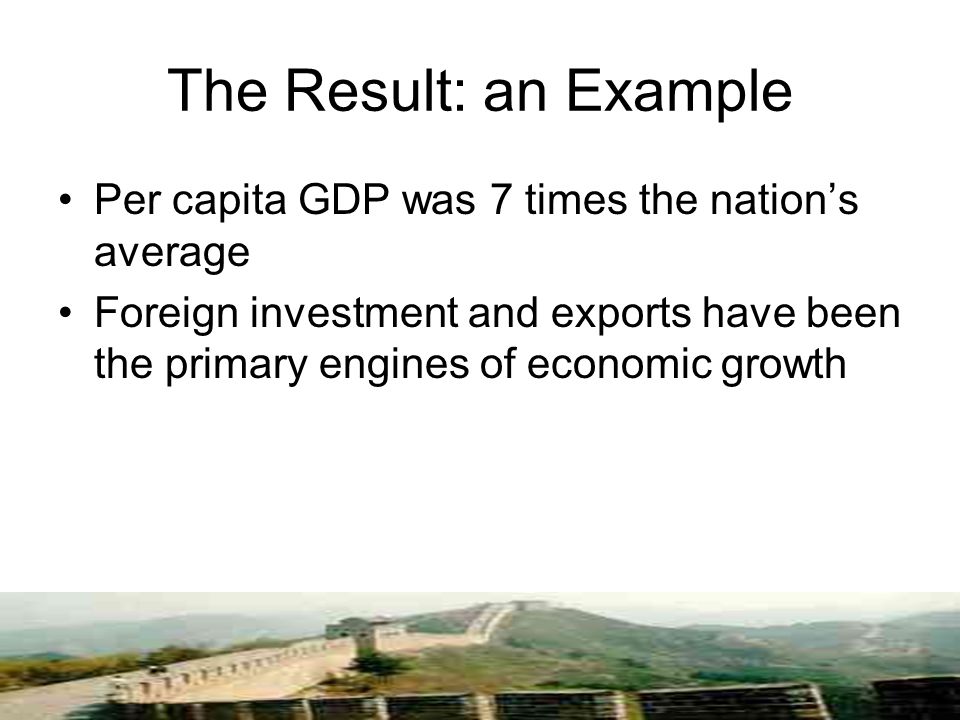 The Result: an Example

• Per capita GDP was 7 times the nation’s average

• Foreign investment and exports have been the primary engines of economic growth